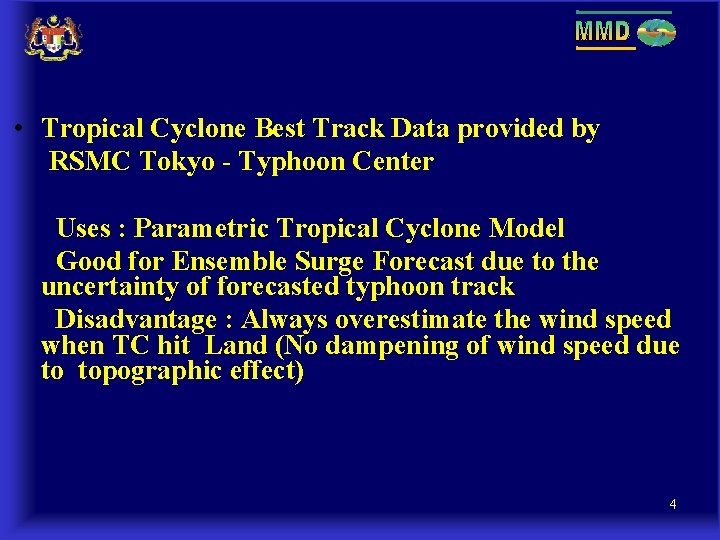 MMD

• Tropical Cyclone Best Track Data provided by RSMC Tokyo - Typhoon Center

Uses : Parametric Tropical Cyclone Model

Good for Ensemble Surge Forecast due to the uncertainty of forecasted typhoon track

Disadvantage : Always overestimate the wind speed when TC hit Land (No dampening of wind speed due to topographic effect)

4